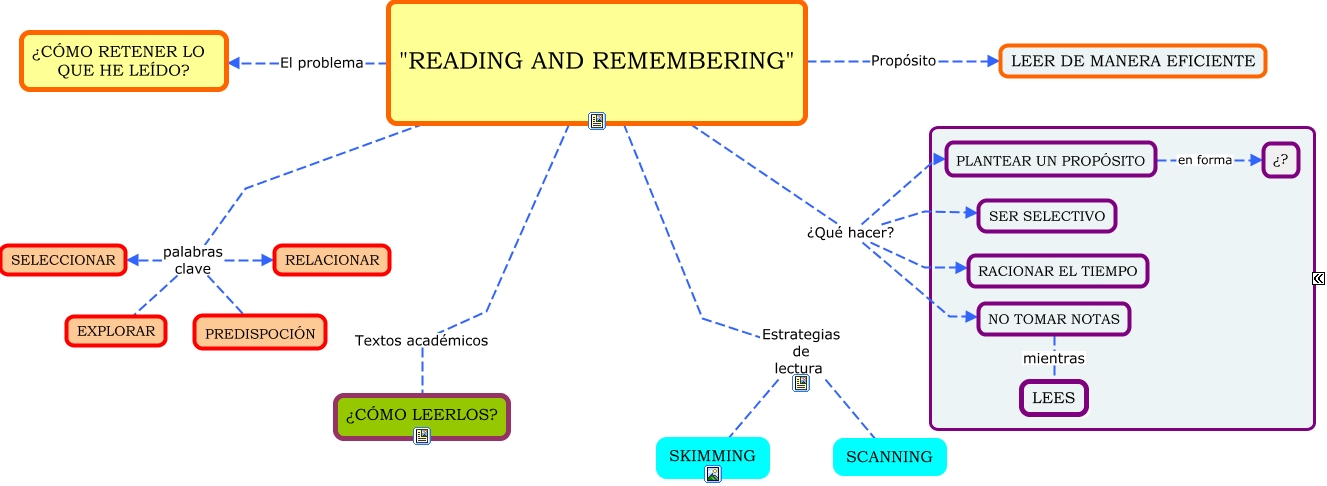 "READING AND REMEMBERING"

El problema

¿CÓMO RETENER LO QUE HE LEÍDO?

Propósito

LEER DE MANERA EFICIENTE

palabras clave

SELECCIONAR

RELACIONAR

EXPLORAR

PREDISPOCIÓN

Textos académicos

¿CÓMO LEERLOS?

Estrategias de lectura

SKIMMING

SCANNING

¿Qué hacer?

PLANTEAR UN PROPÓSITO

en forma

¿?

SER SELECTIVO

RACIONAR EL TIEMPO

NO TOMAR NOTAS

mientras

LEES